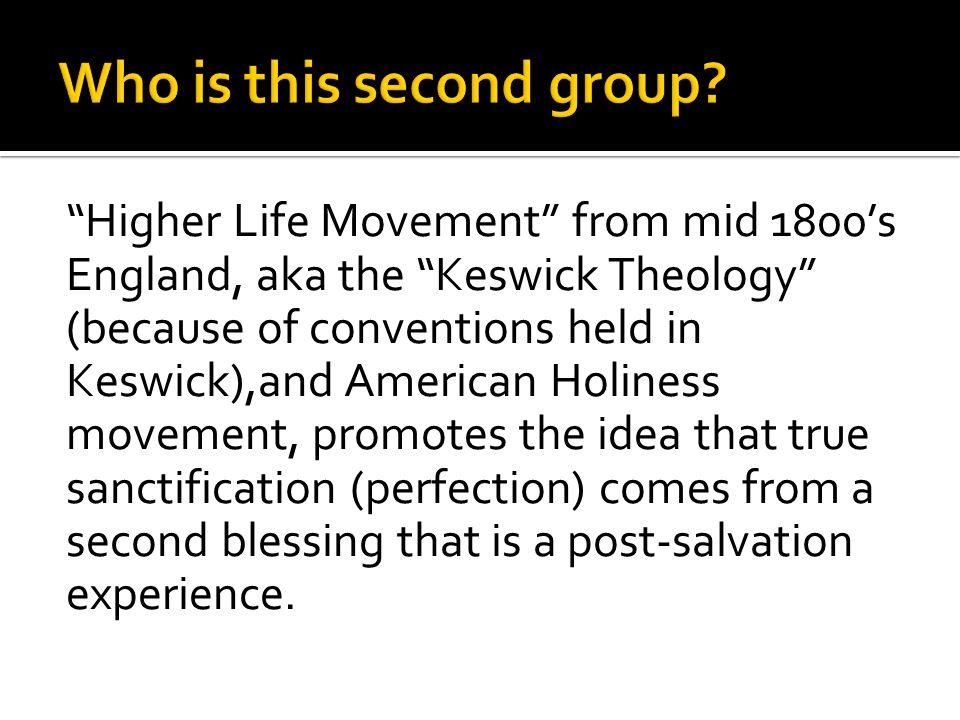 Who is this second group?

“Higher Life Movement” from mid 1800’s England, aka the “Keswick Theology” (because of conventions held in Keswick),and American Holiness movement, promotes the idea that true sanctification (perfection) comes from a second blessing that is a post-salvation experience.